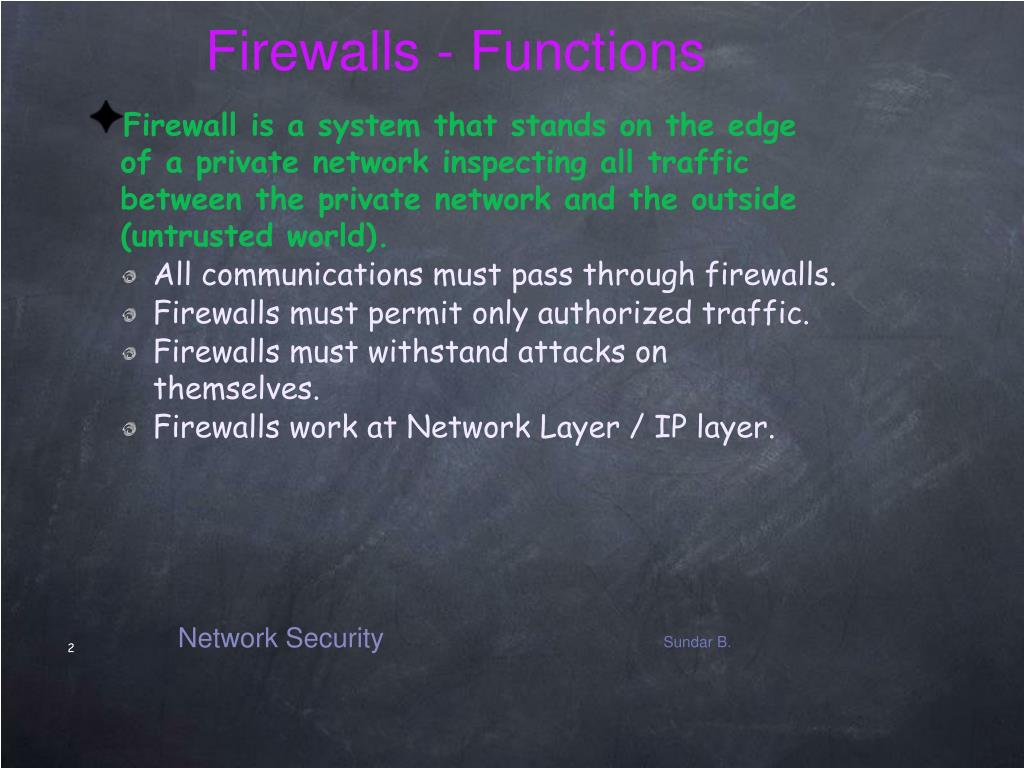 Firewalls - Functions

Firewall is a system that stands on the edge of a private network inspecting all traffic between the private network and the outside (untrusted world).

All communications must pass through firewalls.
Firewalls must permit only authorized traffic.
Firewalls must withstand attacks on themselves.
Firewalls work at Network Layer / IP layer.

2 Network Security Sundar B.